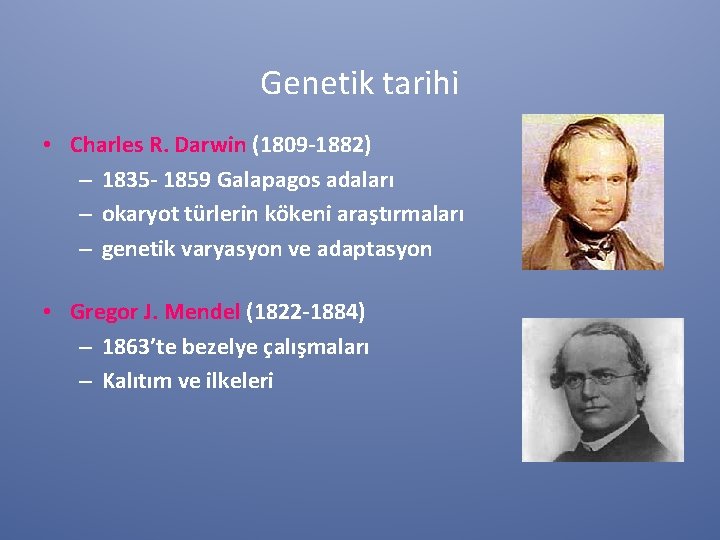 Genetik tarihi

• Charles R. Darwin (1809-1882)
– 1835- 1859 Galapagos adaları
– okaryot türlerin kökeni araştırmaları
– genetik varyasyon ve adaptasyon

• Gregor J. Mendel (1822-1884)
– 1863'te bezelye çalışmaları
– Kalıtım ve ilkeleri